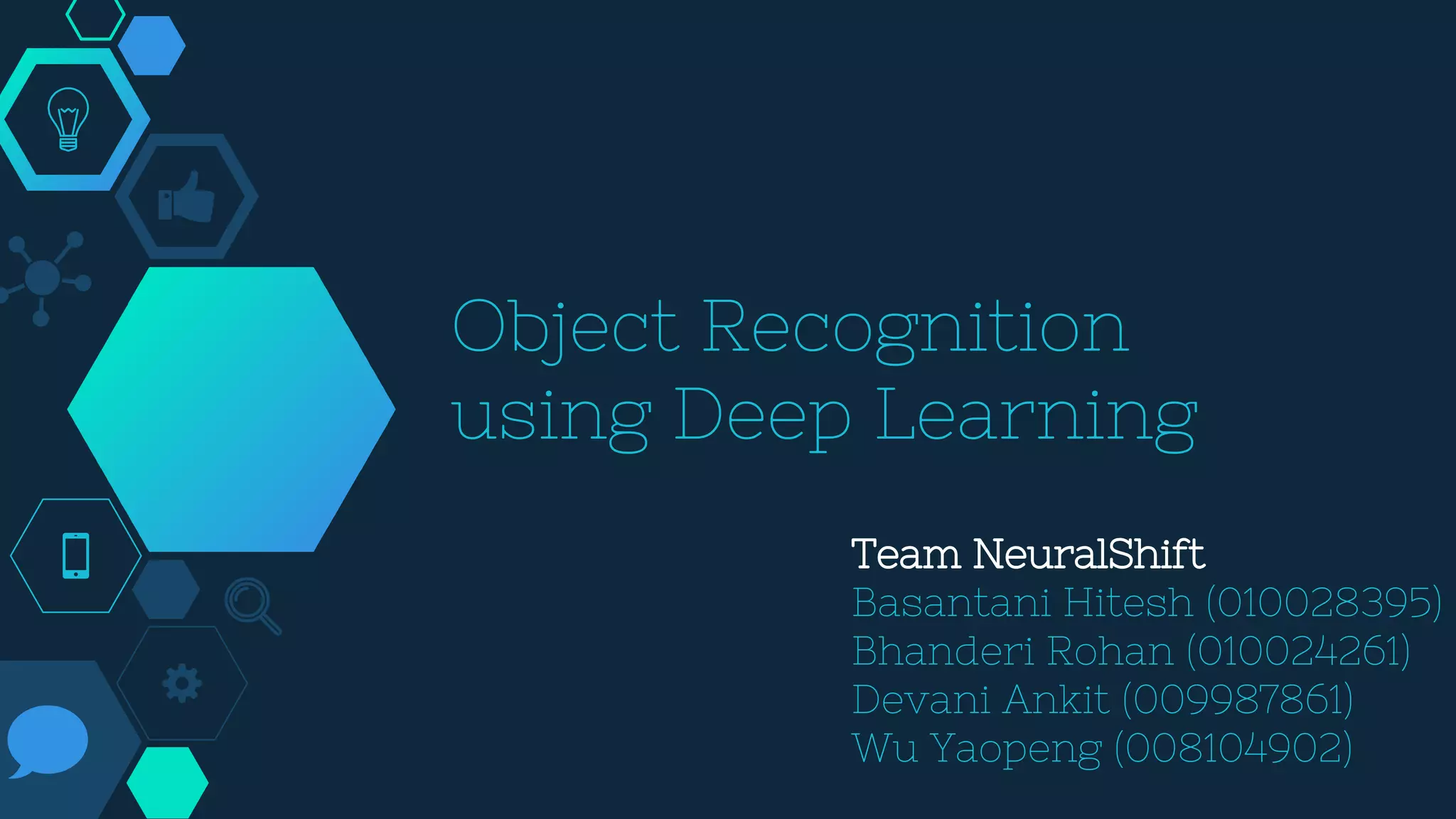 Object Recognition using Deep Learning

Team NeuralShift
Basantani Hitesh (010028395)
Bhanderi Rohan (010024261)
Devani Ankit (009987861)
Wu Yaopeng (008104902)